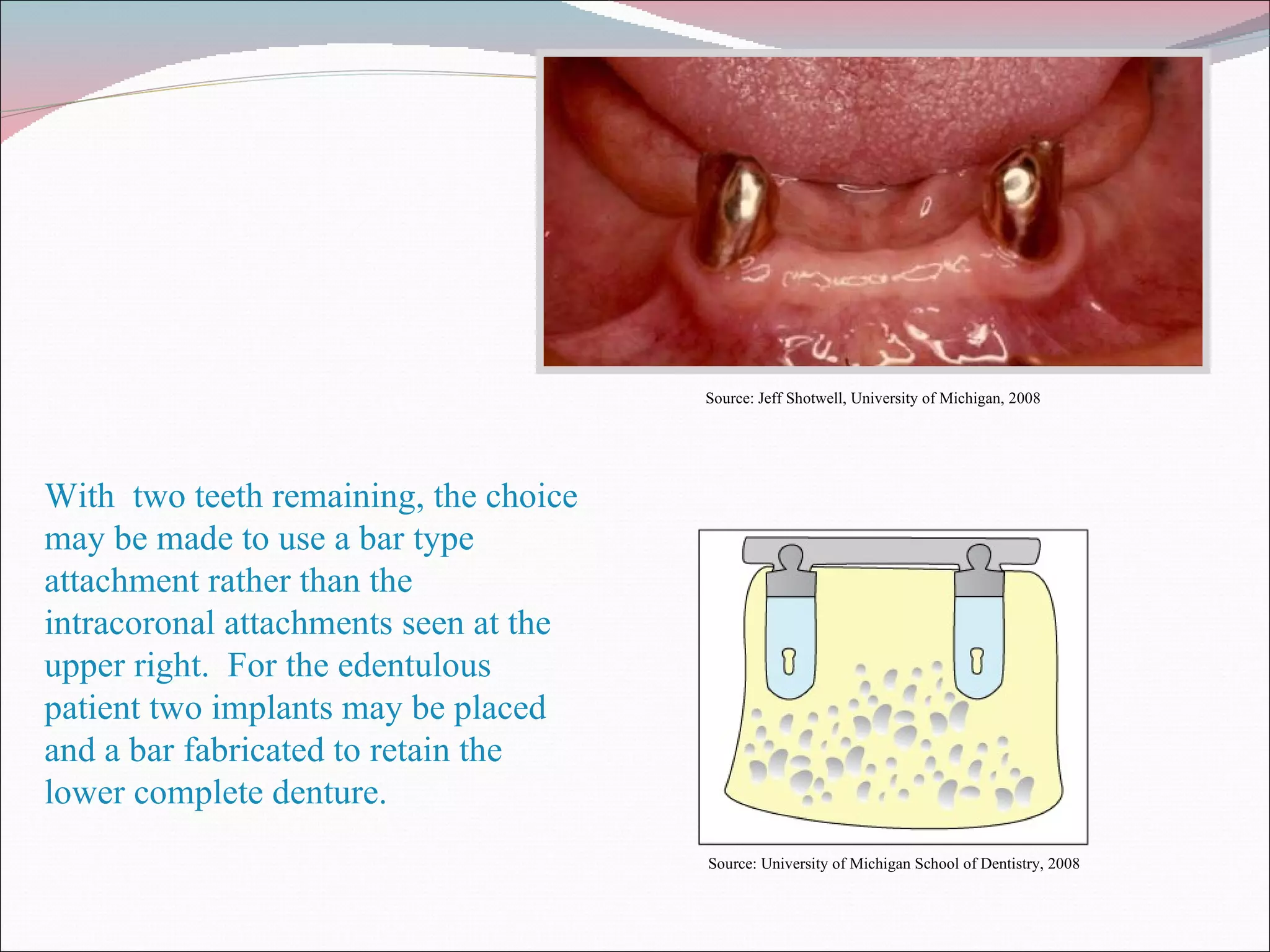 Source: Jeff Shotwell, University of Michigan, 2008

With two teeth remaining, the choice may be made to use a bar type attachment rather than the intracoronal attachments seen at the upper right. For the edentulous patient two implants may be placed and a bar fabricated to retain the lower complete denture.

Source: University of Michigan School of Dentistry, 2008